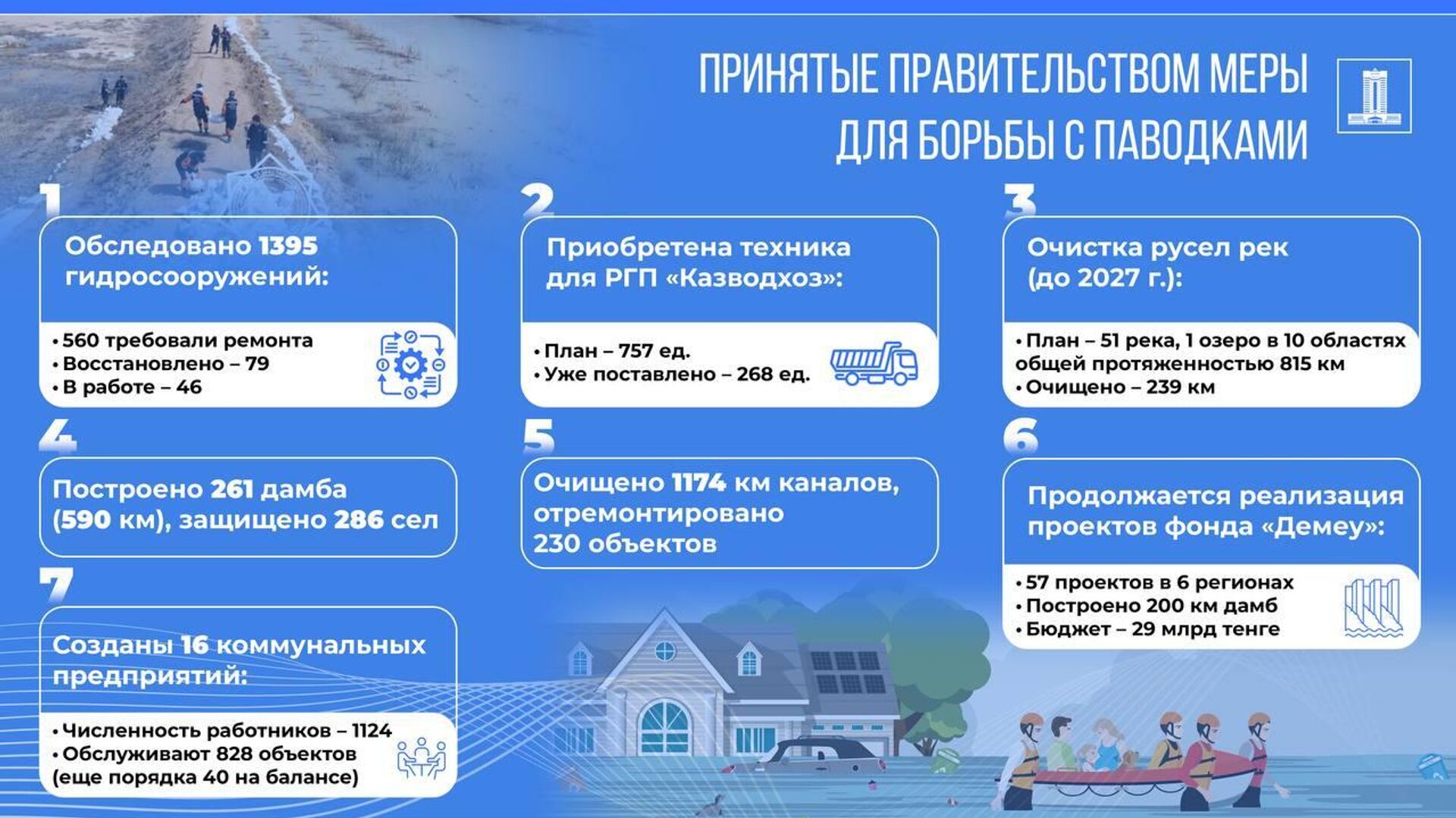 ПРИНЯТЫЕ ПРАВИТЕЛЬСТВОМ МЕРЫ ДЛЯ БОРЬБЫ С ПАВОДКАМИ

1

Обследовано 1395 гидросооружений:

• 560 требовали ремонта
• Восстановлено – 79
• В работе – 46

2

Приобретена техника для РГП «Казводхоз»:

• План – 757 ед.
• Уже поставлено – 268 ед.

3

Очистка русел рек (до 2027 г.):

• План – 51 река, 1 озеро в 10 областях общей протяженностью 815 км
• Очищено – 239 км

4

Построено 261 дамба (590 км), защищено 286 сел

5

Очищено 1174 км каналов, отремонтировано 230 объектов

6

Продолжается реализация проектов фонда «Демеу»:

• 57 проектов в 6 регионах
• Построено 200 км дамб
• Бюджет – 29 млрд тенге

7

Созданы 16 коммунальных предприятий:

• Численность работников – 1124
• Обслуживают 828 объектов (еще порядка 40 на балансе)